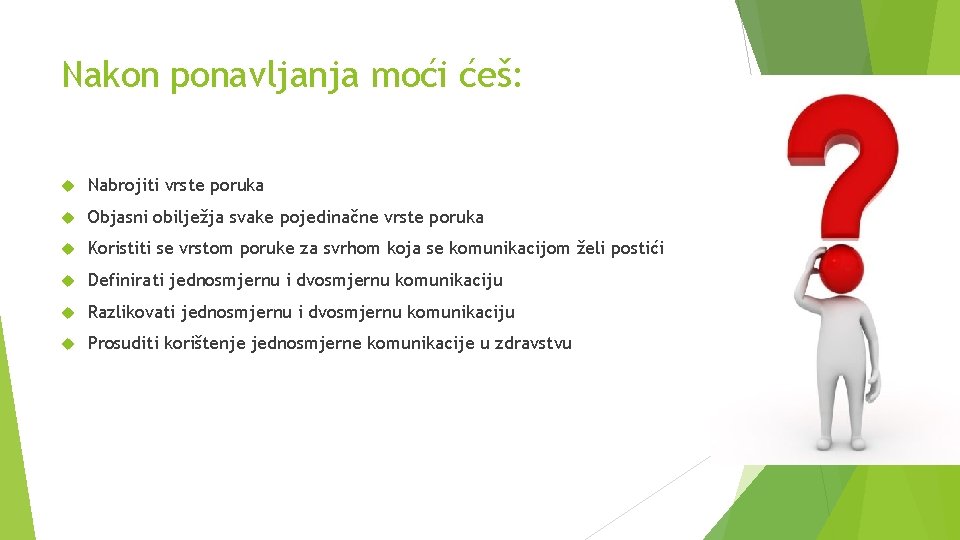 Nakon ponavljanja moći ćeš:

Nabrojiti vrste poruka

Objasni obilježja svake pojedinačne vrste poruka

Koristiti se vrstom poruke za svrhom koja se komunikacijom želi postići

Definirati jednosmjernu i dvosmjernu komunikaciju

Razlikovati jednosmjernu i dvosmjernu komunikaciju

Prosuditi korištenje jednosmjerne komunikacije u zdravstvu